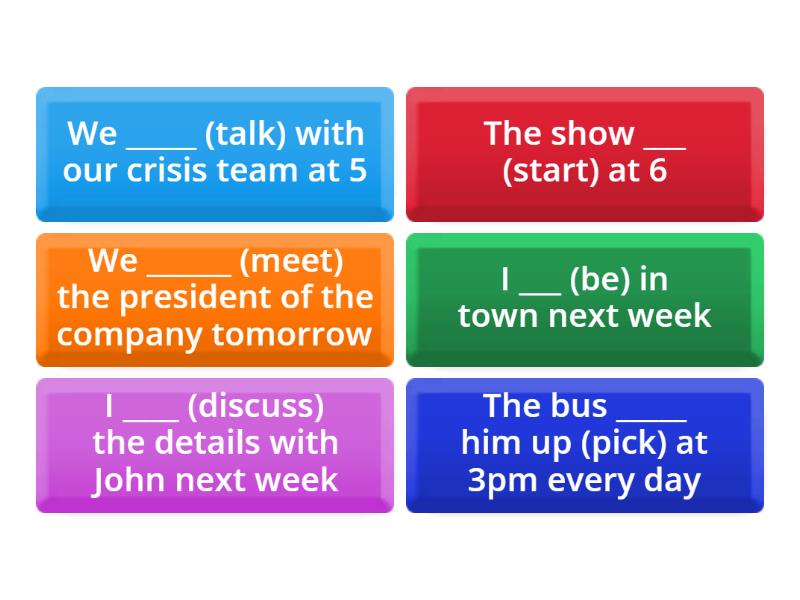 We _____ (talk) with our crisis team at 5

The show ___ (start) at 6

We ______ (meet) the president of the company tomorrow

I ___ (be) in town next week

I ____ (discuss) the details with John next week

The bus _____ him up (pick) at 3pm every day